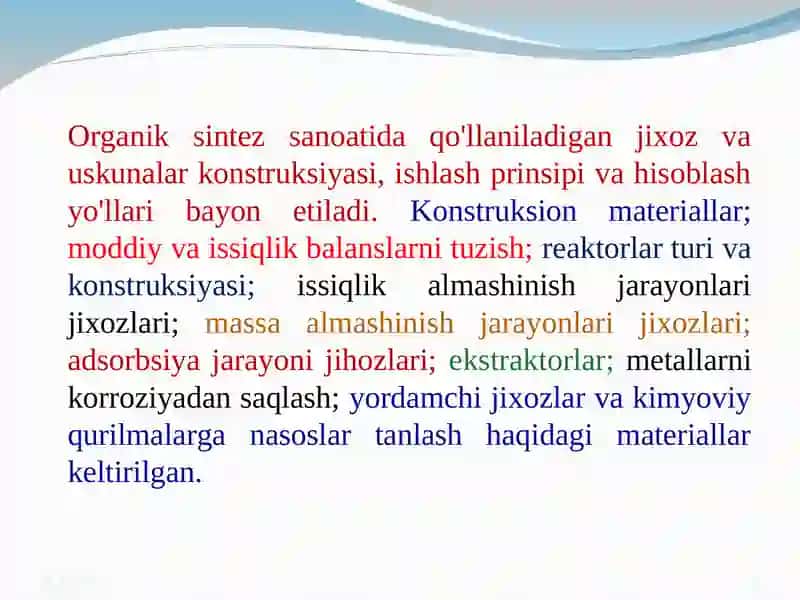 Organik sintez sanoatida qo'llaniladigan jixoz va uskunalar konstruksiyasi, ishlash prinsipi va hisoblash yo'llari bayon etiladi. Konstruksion materiallar; moddiy va issiqlik balanslarni tuzish; reaktorlar turi va konstruksiyasi; issiqlik almashinish jarayonlari jixozlari; massa almashinish jarayonlari jixozlari; adsorbsiya jarayoni jihozlari; ekstraktorlar; metallarni korroziyadan saqlash; yordamchi jixozlar va kimyoviy qurilmalarga nasoslar tanlash haqidagi materiallar keltirilgan.